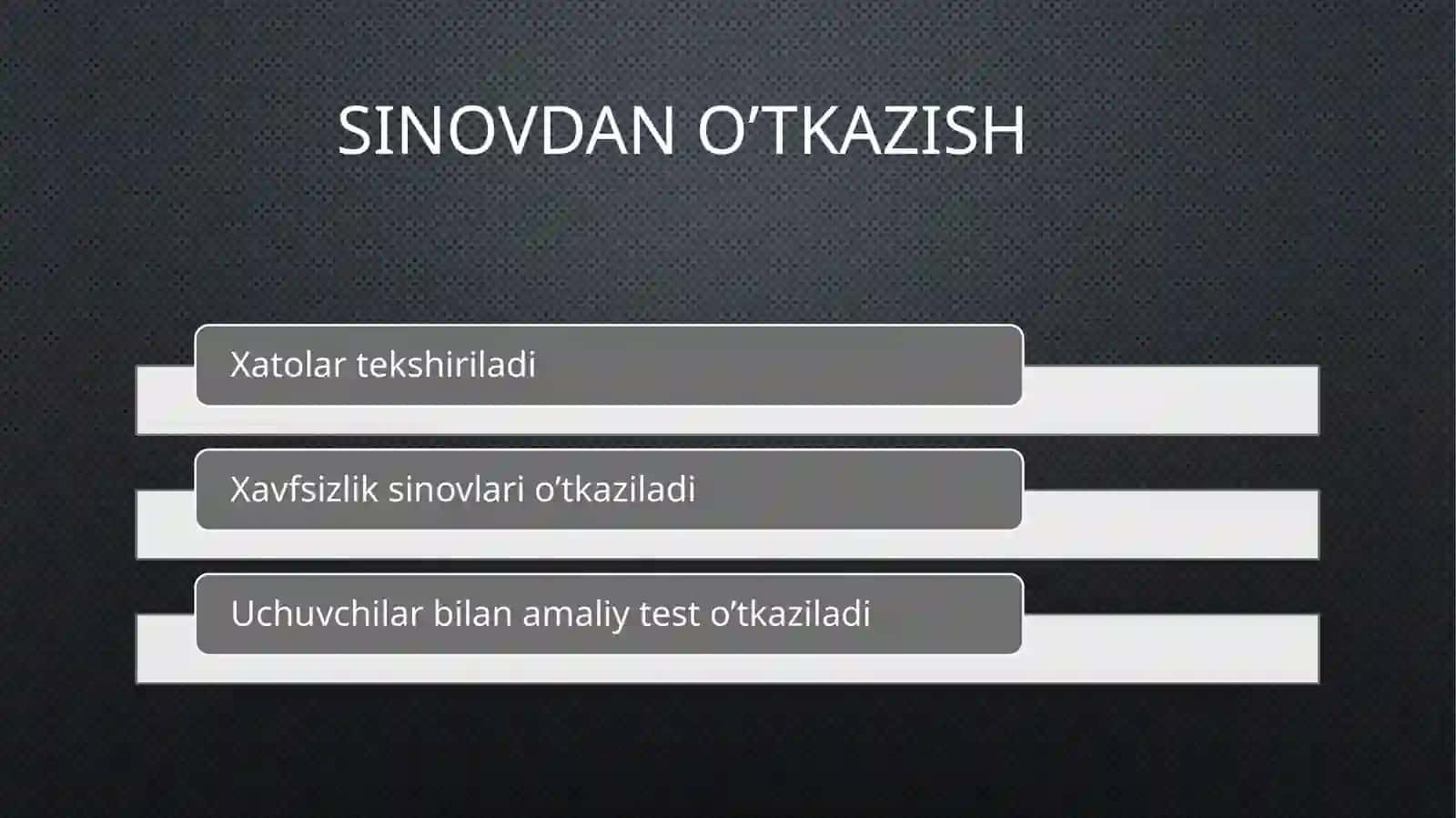 SINOVDAN O’TKAZISH

Xatolar tekshiriladi

Xavfsizlik sinovlari o’tkaziladi

Uchuvchilar bilan amaliy test o’tkaziladi